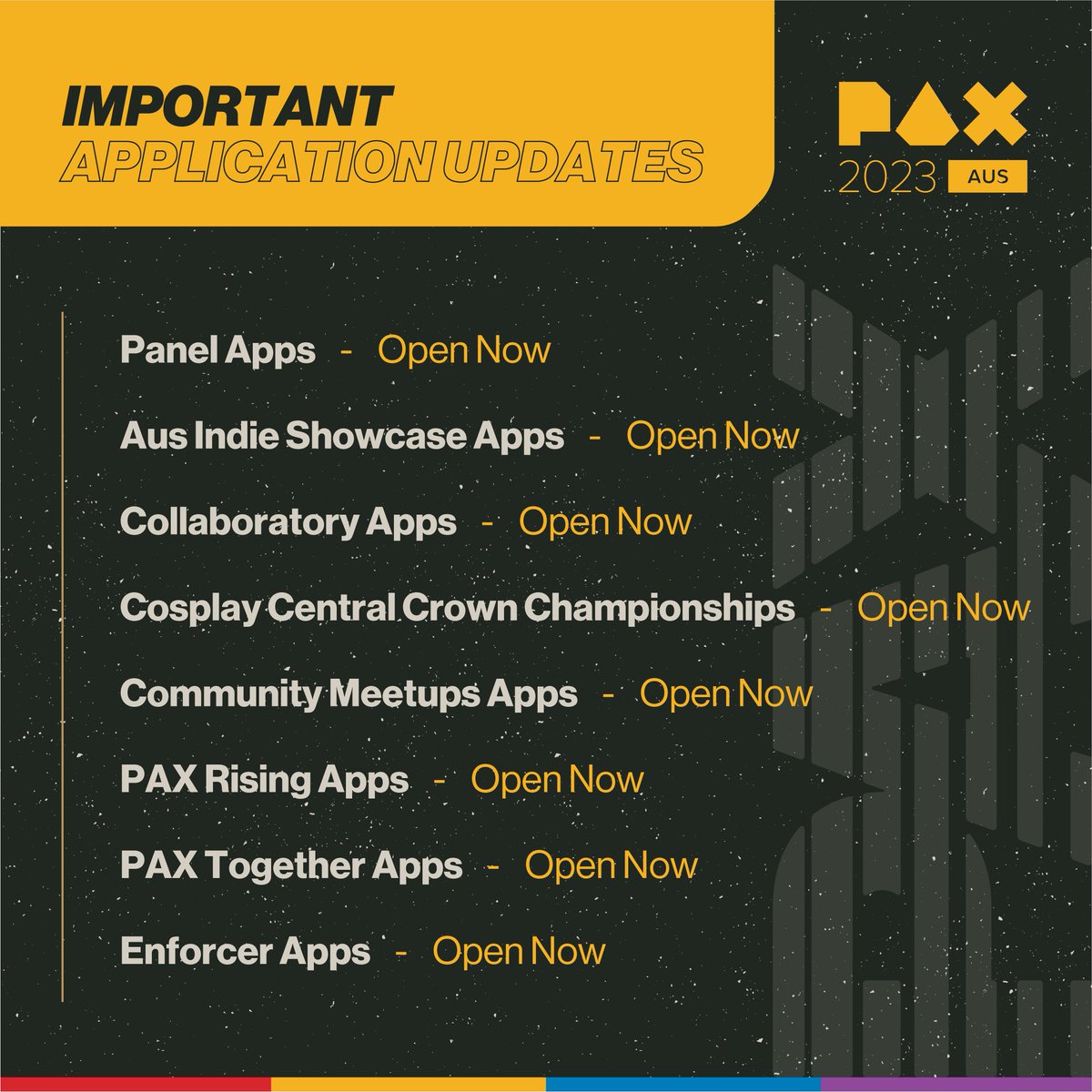 IMPORTANT
APPLICATION UPDATES

PAX
2023 AUS

Panel Apps - Open Now

Aus Indie Showcase Apps - Open Now

Collaboratory Apps - Open Now

Cosplay Central Crown Championships - Open Now

Community Meetups Apps - Open Now

PAX Rising Apps - Open Now

PAX Together Apps - Open Now

Enforcer Apps - Open Now